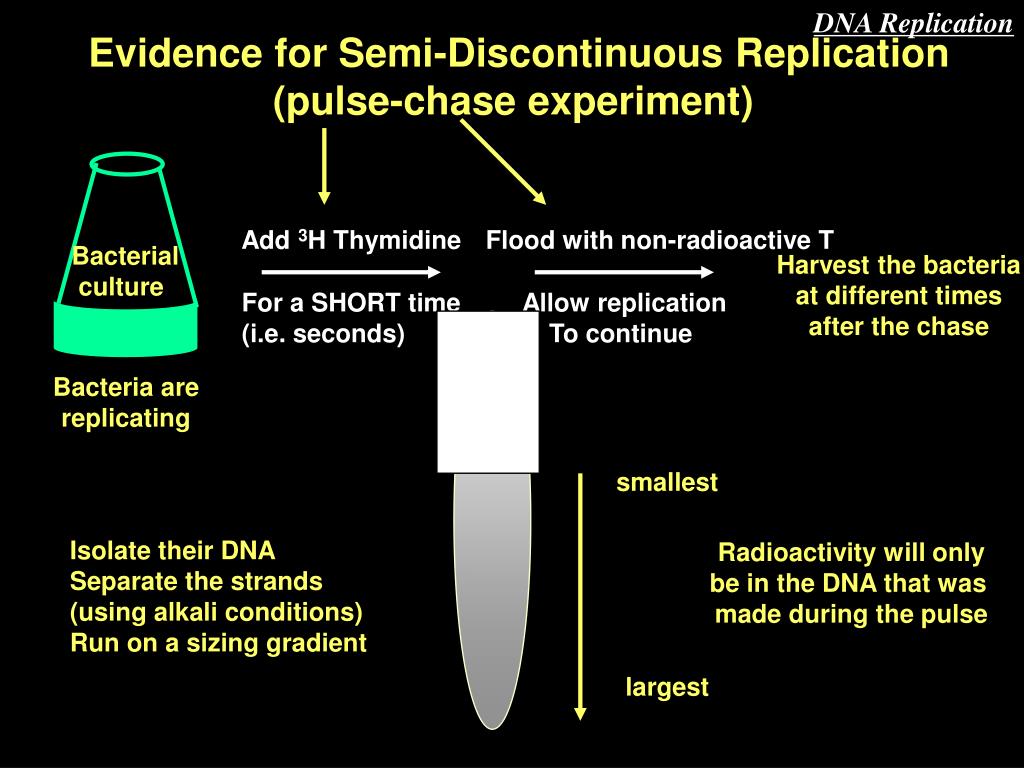 DNA Replication

Evidence for Semi-Discontinuous Replication (pulse-chase experiment)

Bacterial culture

Bacteria are replicating

Add $^3$H Thymidine

For a SHORT time (i.e. seconds)

Flood with non-radioactive T

Allow replication To continue

Harvest the bacteria at different times after the chase

smallest

largest

Isolate their DNA
Separate the strands (using alkali conditions)
Run on a sizing gradient

Radioactivity will only be in the DNA that was made during the pulse